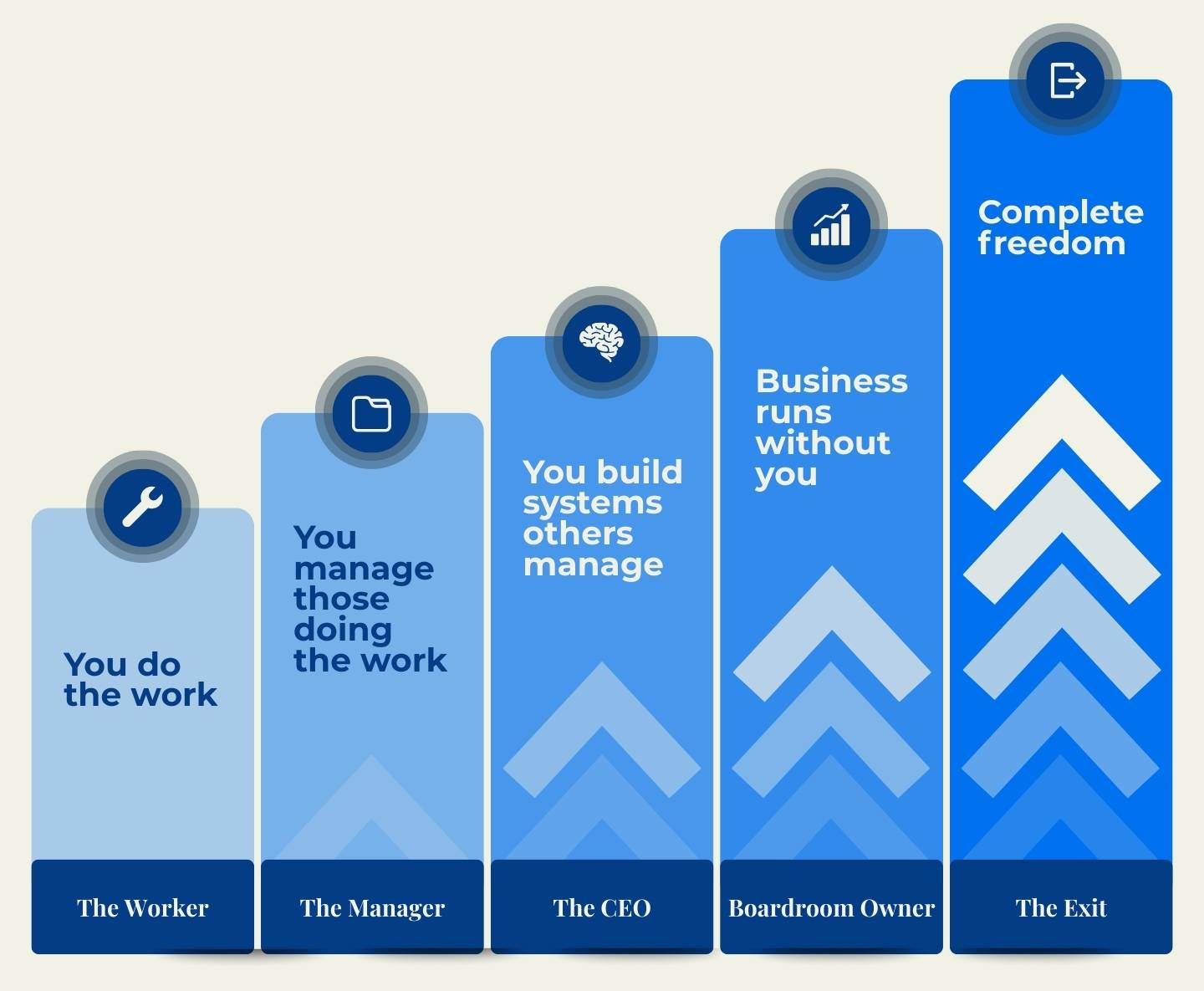 You do the work

The Worker

You manage those doing the work

The Manager

You build systems others manage

The CEO

Business runs without you

Boardroom Owner

Complete freedom

The Exit